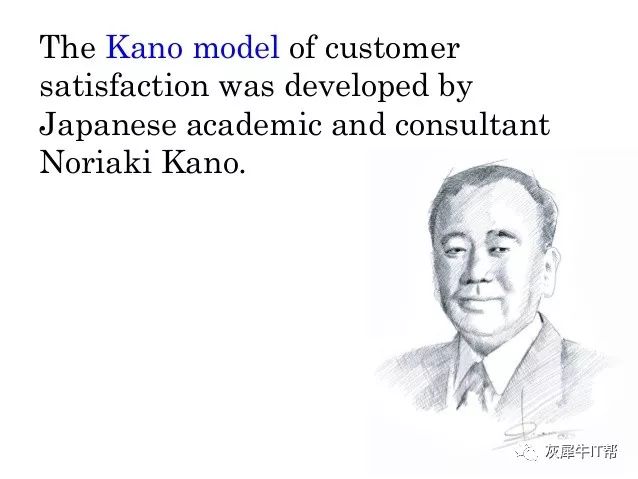 The Kano model of customer satisfaction was developed by Japanese academic and consultant Noriaki Kano.

灰犀牛IT帮